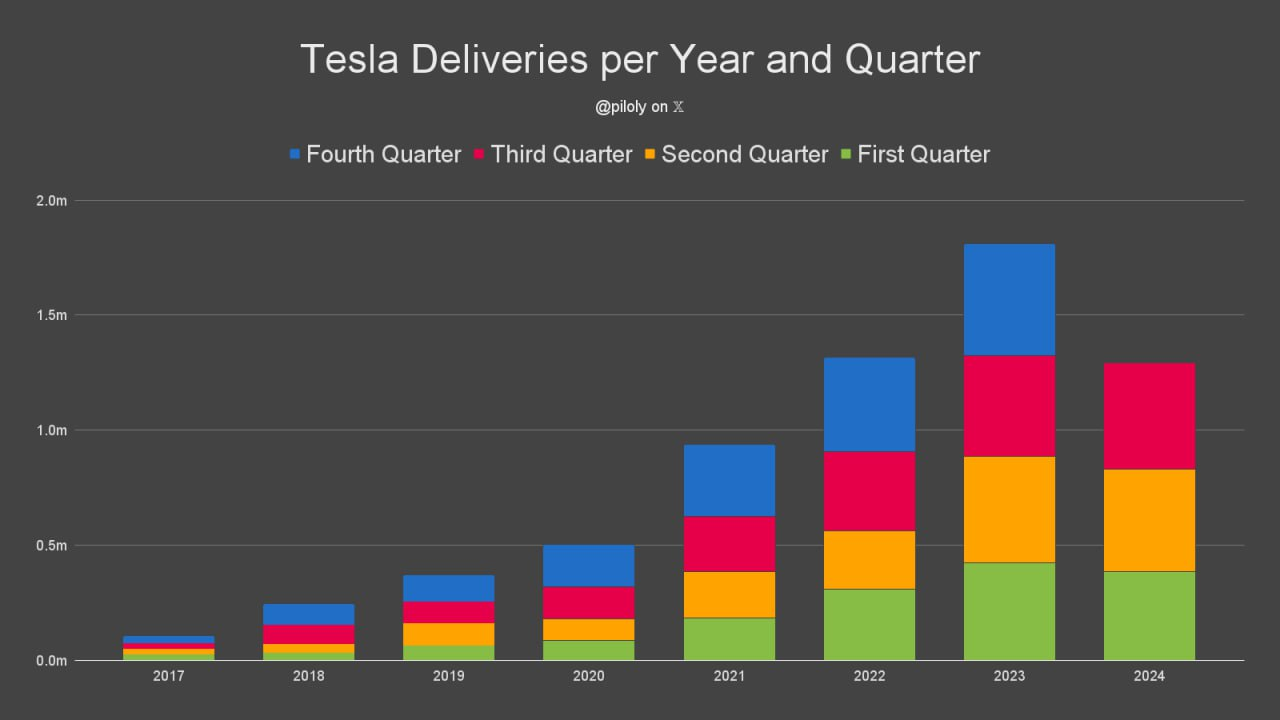 Tesla Deliveries per Year and Quarter

@piloly on 𝕏

Fourth Quarter Third Quarter Second Quarter First Quarter

2.0m
1.5m
1.0m
0.5m
0.0m

2017 2018 2019 2020 2021 2022 2023 2024